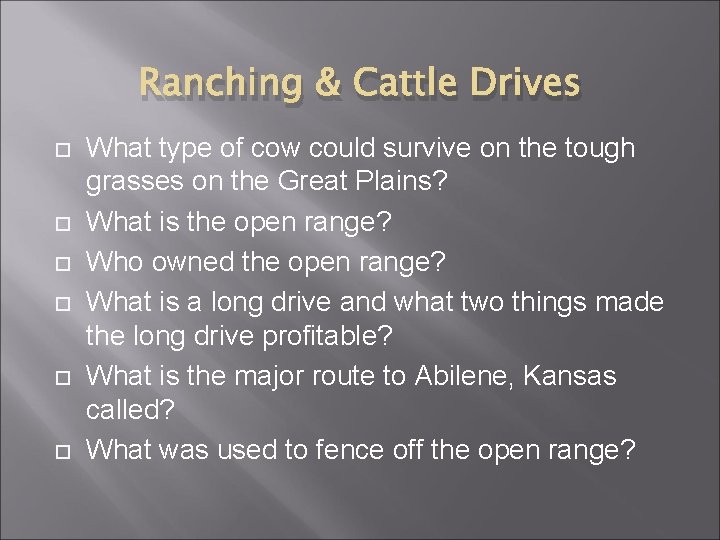 Ranching & Cattle Drives

What type of cow could survive on the tough grasses on the Great Plains?

What is the open range?

Who owned the open range?

What is a long drive and what two things made the long drive profitable?

What is the major route to Abilene, Kansas called?

What was used to fence off the open range?